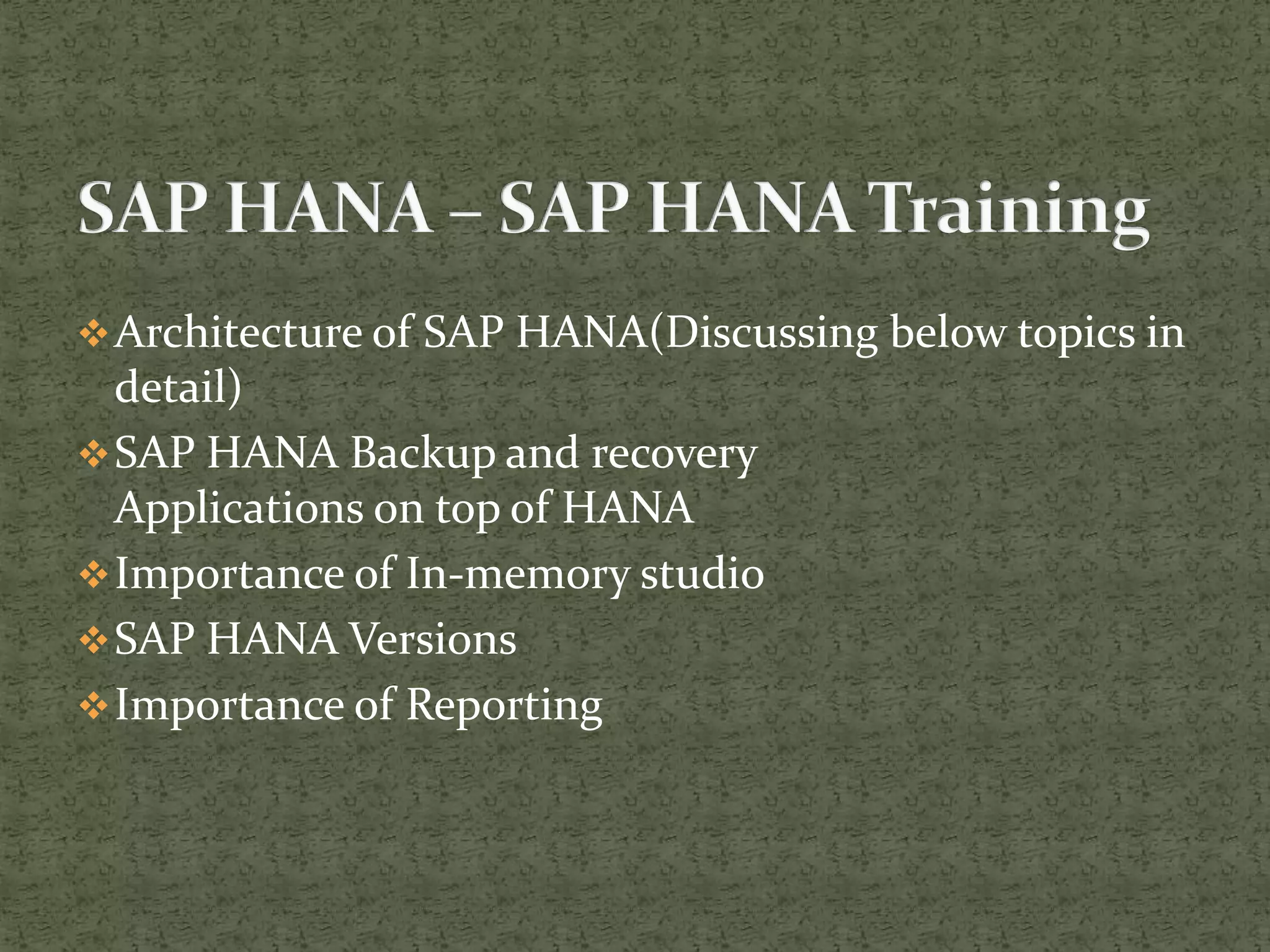 SAP HANA – SAP HANA Training

❖ Architecture of SAP HANA(Discussing below topics in detail)
❖ SAP HANA Backup and recovery Applications on top of HANA
❖ Importance of In-memory studio
❖ SAP HANA Versions
❖ Importance of Reporting